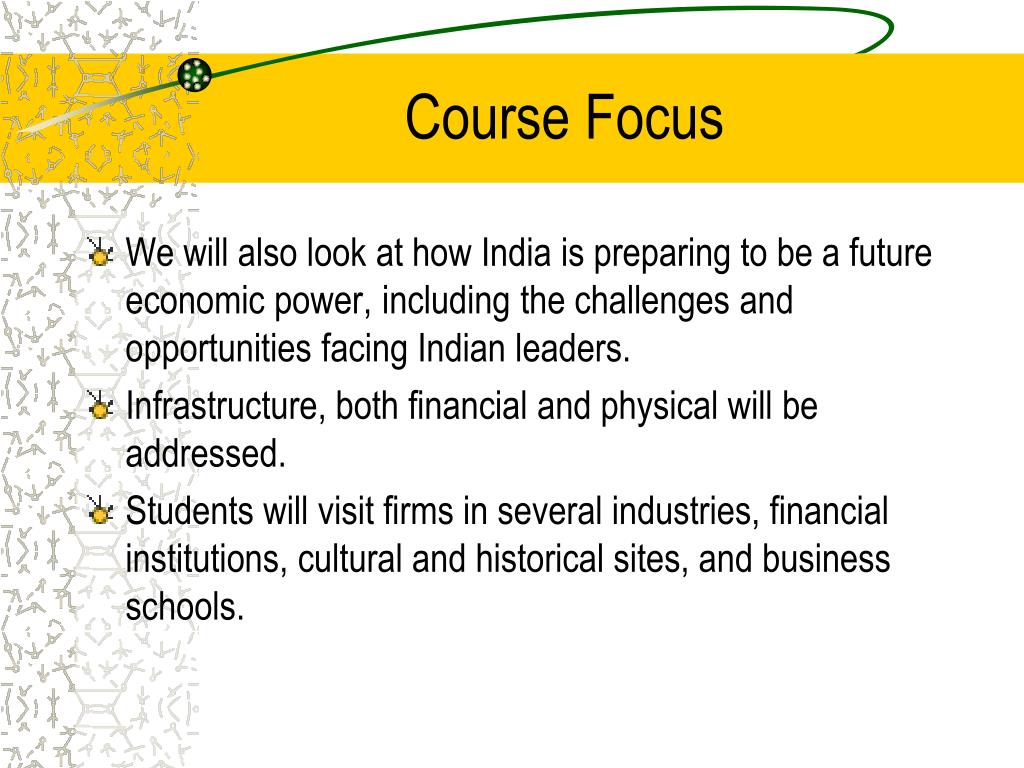 Course Focus

We will also look at how India is preparing to be a future economic power, including the challenges and opportunities facing Indian leaders.

Infrastructure, both financial and physical will be addressed.

Students will visit firms in several industries, financial institutions, cultural and historical sites, and business schools.